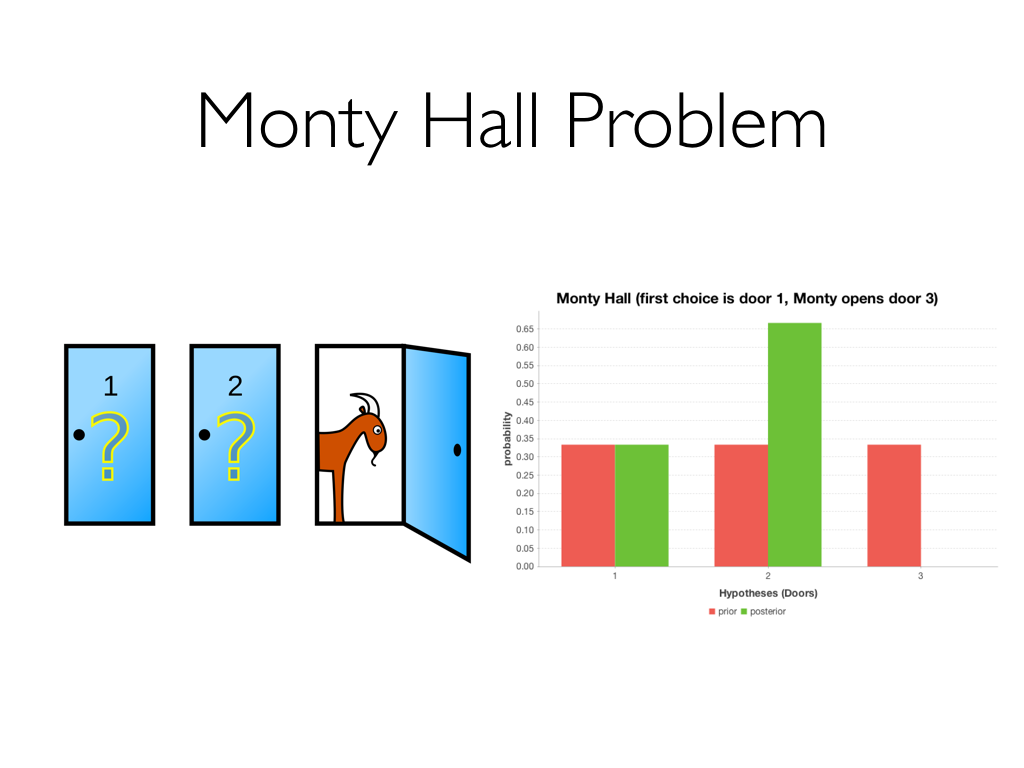 Monty Hall Problem

1
?

2
?

Monty Hall (first choice is door 1, Monty opens door 3)

probability

0.65
0.60
0.55
0.50
0.45
0.40
0.35
0.30
0.25
0.20
0.15
0.10
0.05
0.00

1
2
3

Hypotheses (Doors)

prior posterior